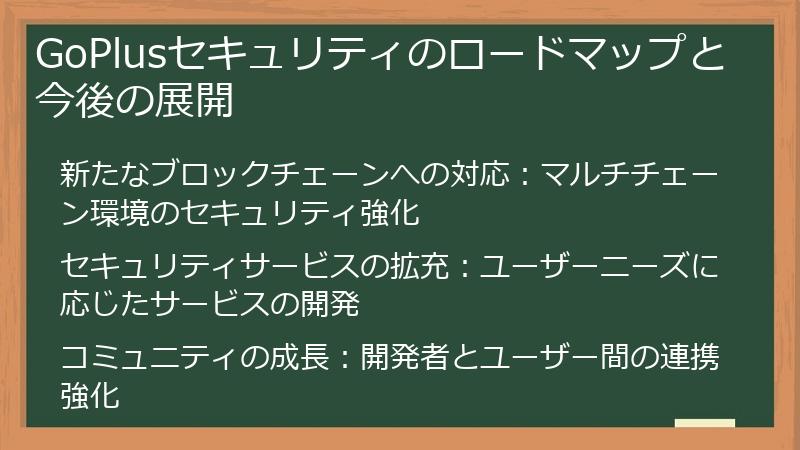 GoPlusセキュリティのロードマップと今後の展開

新たなブロックチェーンへの対応：マルチチェーン環境のセキュリティ強化

セキュリティサービスの拡充：ユーザーニーズに応じたサービスの開発

コミュニティの成長：開発者とユーザー間の連携強化